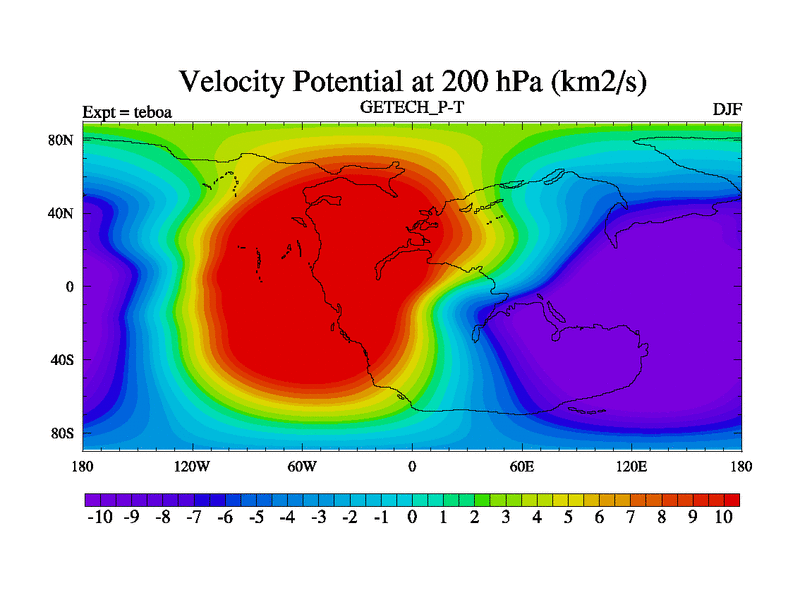 Velocity Potential at 200 hPa (km2/s)

Expt = teboa

GETECH_P-T

DJF

80N
40N
0
40S
80S

180
120W
60W
0
60E
120E
180

-10 -9 -8 -7 -6 -5 -4 -3 -2 -1 0 1 2 3 4 5 6 7 8 9 10